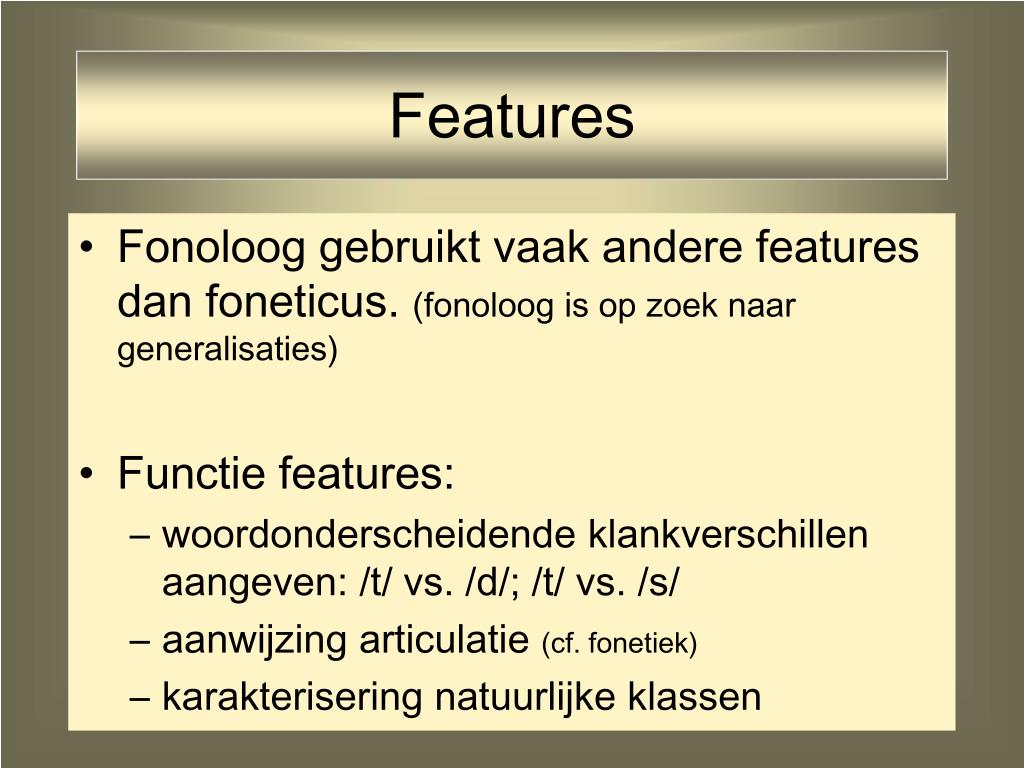 Features

• Fonoloog gebruikt vaak andere features dan foneticus. (fonoloog is op zoek naar generalisaties)

• Functie features:
– woordonderscheidende klankverschillen aangeven: /t/ vs. /d/; /t/ vs. /s/
– aanwijzing articulatie (cf. fonetiek)
– karakterisering natuurlijke klassen